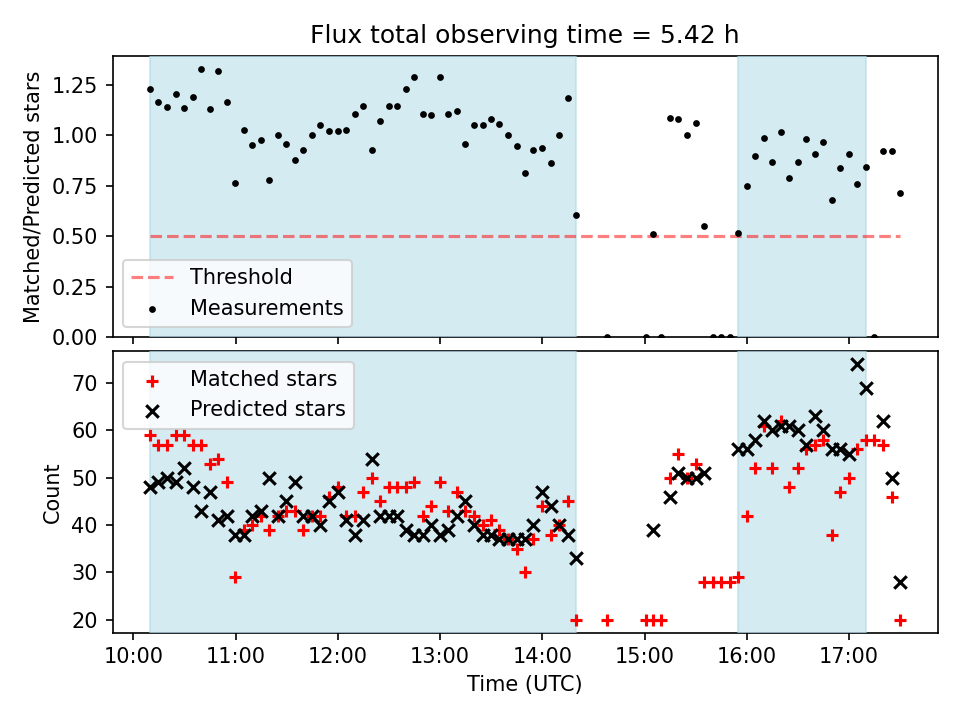 Flux total observing time = 5.42 h

Matched/Predicted stars

1.25
1.00
0.75
0.50
0.25
0.00

Threshold
Measurements

Count

70
60
50
40
30
20

Matched stars
Predicted stars

10:00 11:00 12:00 13:00 14:00 15:00 16:00 17:00

Time (UTC)